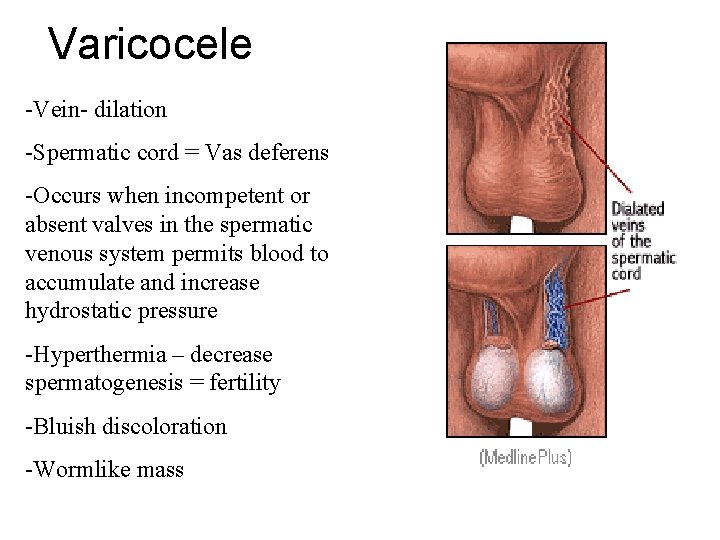 Varicocele

-Vein- dilation

-Spermatic cord = Vas deferens

-Occurs when incompetent or absent valves in the spermatic venous system permits blood to accumulate and increase hydrostatic pressure

-Hyperthermia – decrease spermatogenesis = fertility

-Bluish discoloration

-Wormlike mass

Dialated veins of the spermatic cord

(MedlinePlus)